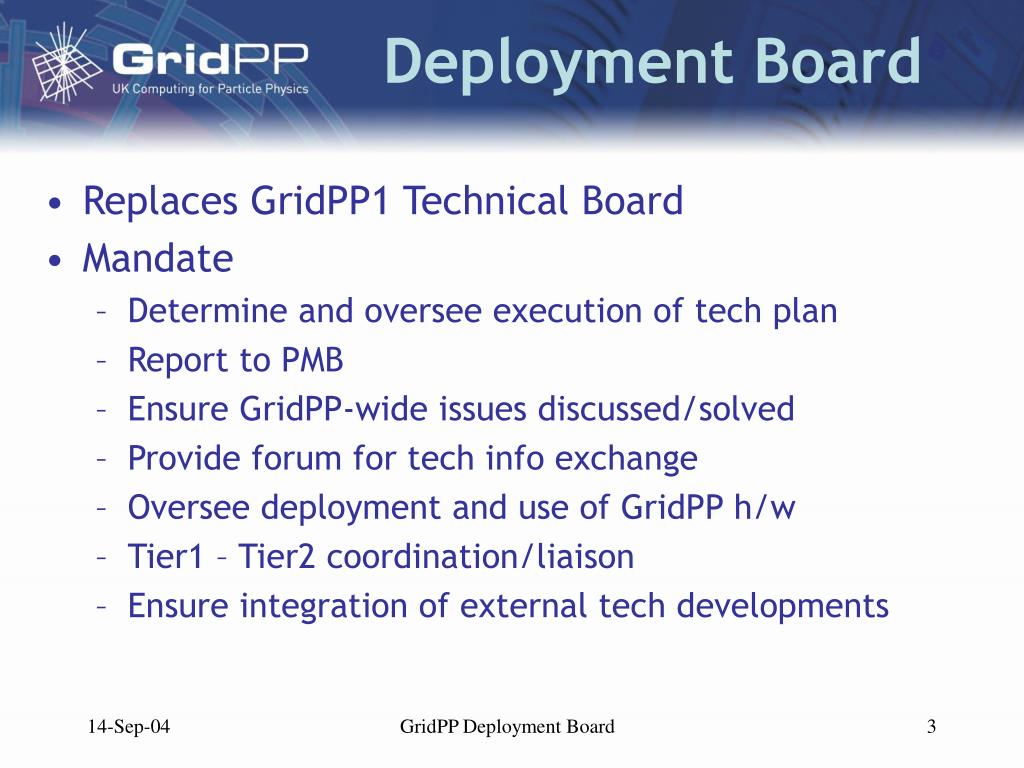 GridPP
UK Computing for Particle Physics

Deployment Board

• Replaces GridPP1 Technical Board
• Mandate
– Determine and oversee execution of tech plan
– Report to PMB
– Ensure GridPP-wide issues discussed/solved
– Provide forum for tech info exchange
– Oversee deployment and use of GridPP h/w
– Tier1 – Tier2 coordination/liaison
– Ensure integration of external tech developments

14-Sep-04
GridPP Deployment Board
3